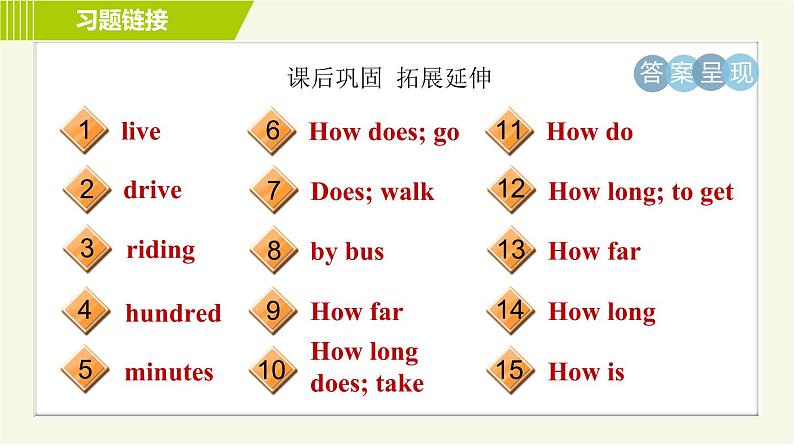 习题链接

课后巩固 拓展延伸

答案呈现

1 live
2 drive
3 riding
4 hundred
5 minutes

6 How does; go
7 Does; walk
8 by bus
9 How far
10 How long does; take

11 How do
12 How long; to get
13 How far
14 How long
15 How is